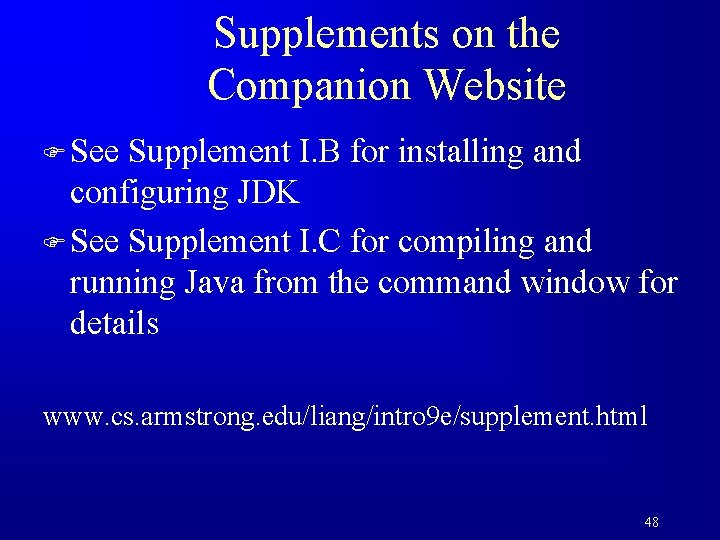 Supplements on the Companion Website

See Supplement I.B for installing and configuring JDK

See Supplement I.C for compiling and running Java from the command window for details

www.cs.armstrong.edu/liang/intro9e/supplement.html

48